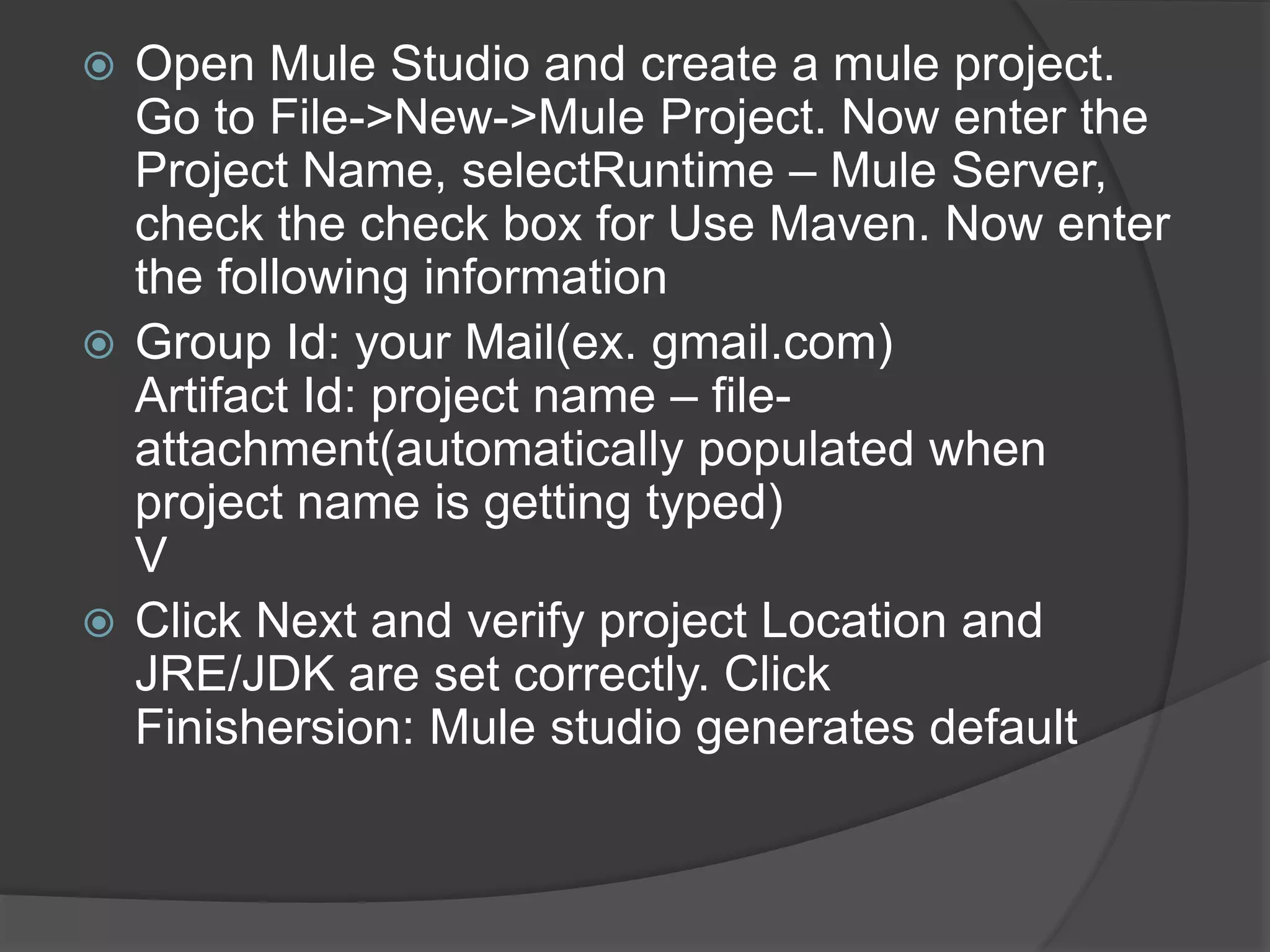 Open Mule Studio and create a mule project. Go to File->New->Mule Project. Now enter the Project Name, selectRuntime – Mule Server, check the check box for Use Maven. Now enter the following information

Group Id: your Mail(ex. gmail.com)
Artifact Id: project name – file-attachment(automatically populated when project name is getting typed)
V

Click Next and verify project Location and JRE/JDK are set correctly. Click Finishersion: Mule studio generates default